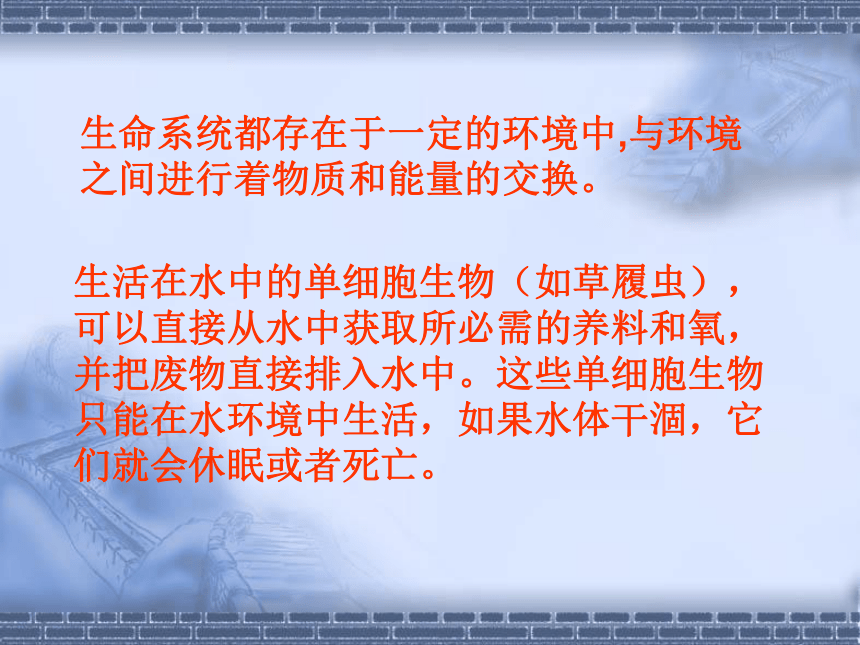 生命系统都存在于一定的环境中,与环境之间进行着物质和能量的交换。

生活在水中的单细胞生物（如草履虫），可以直接从水中获取所必需的养料和氧，并把废物直接排入水中。这些单细胞生物只能在水环境中生活，如果水体干涸，它们就会休眠或者死亡。